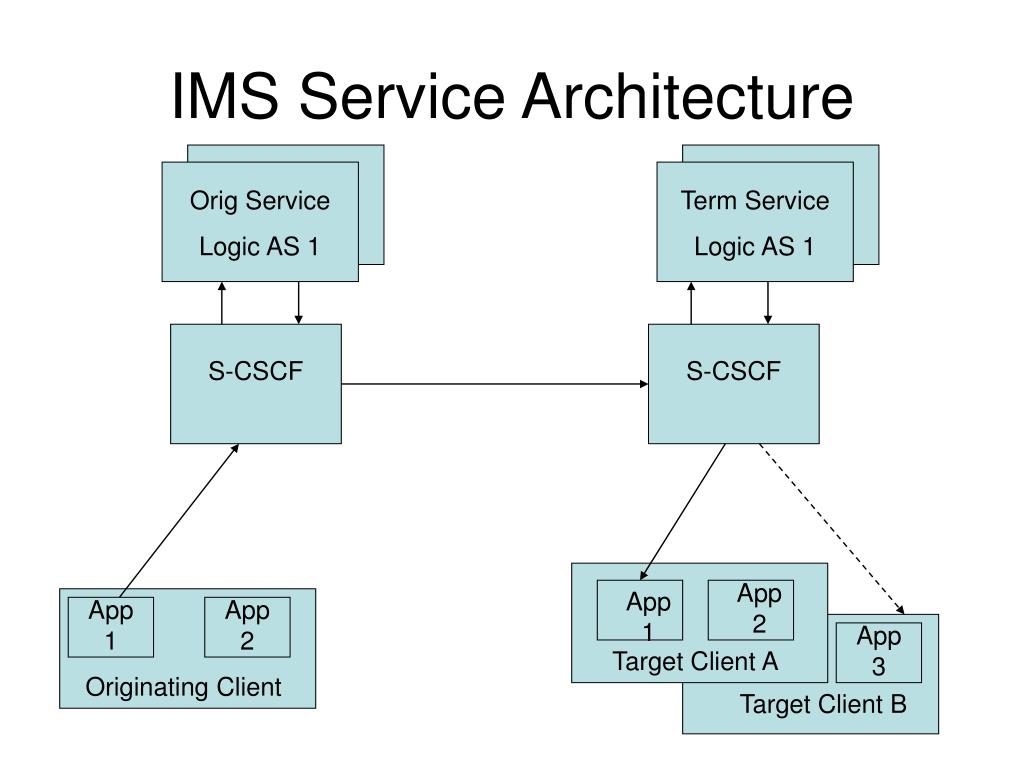 IMS Service Architecture

Orig Service Logic AS 1

Term Service Logic AS 1

S-CSCF

S-CSCF

App 1

App 2

Originating Client

App 1

App 2

Target Client A

App 3

Target Client B